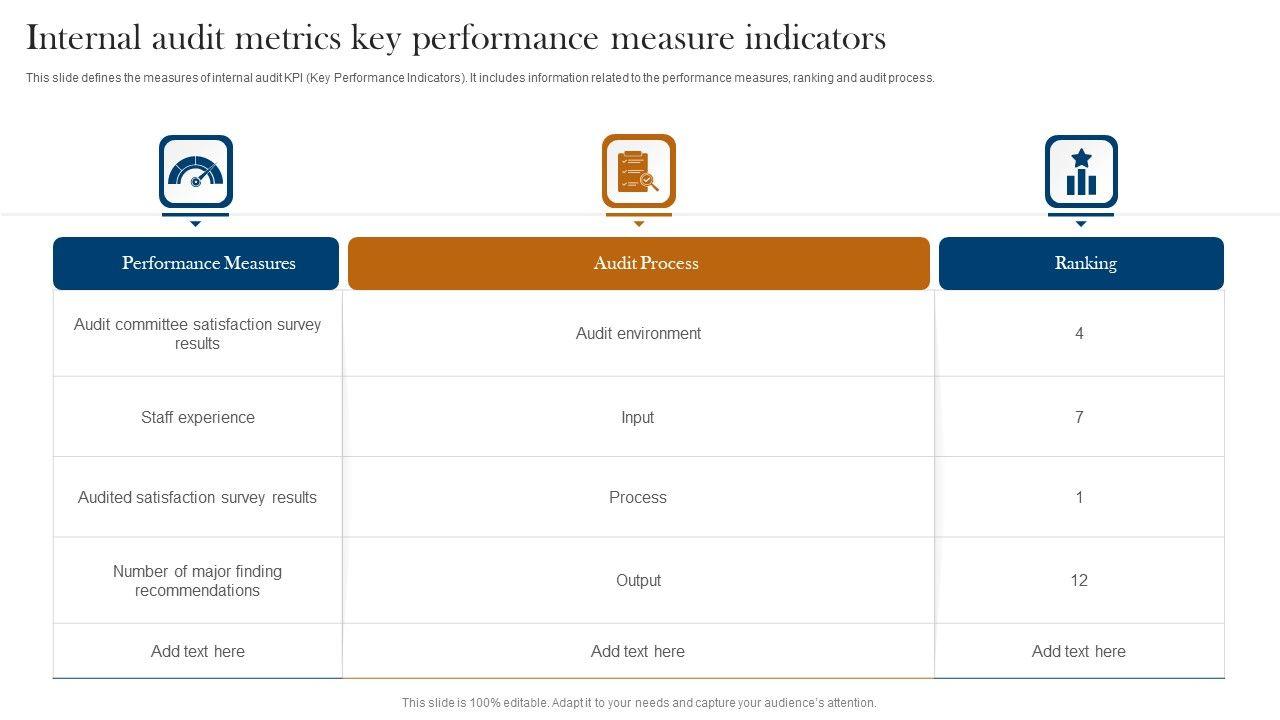 Internal audit metrics key performance measure indicators

This slide defines the measures of internal audit KPI (Key Performance Indicators). It includes information related to the performance measures, ranking and audit process.

| Performance Measures | Audit Process | Ranking |
|---|---|---|
| Audit committee satisfaction survey results | Audit environment | 4 |
| Staff experience | Input | 7 |
| Audited satisfaction survey results | Process | 1 |
| Number of major finding recommendations | Output | 12 |
| Add text here | Add text here | Add text here |

This slide is 100% editable. Adapt it to your needs and capture your audience's attention.